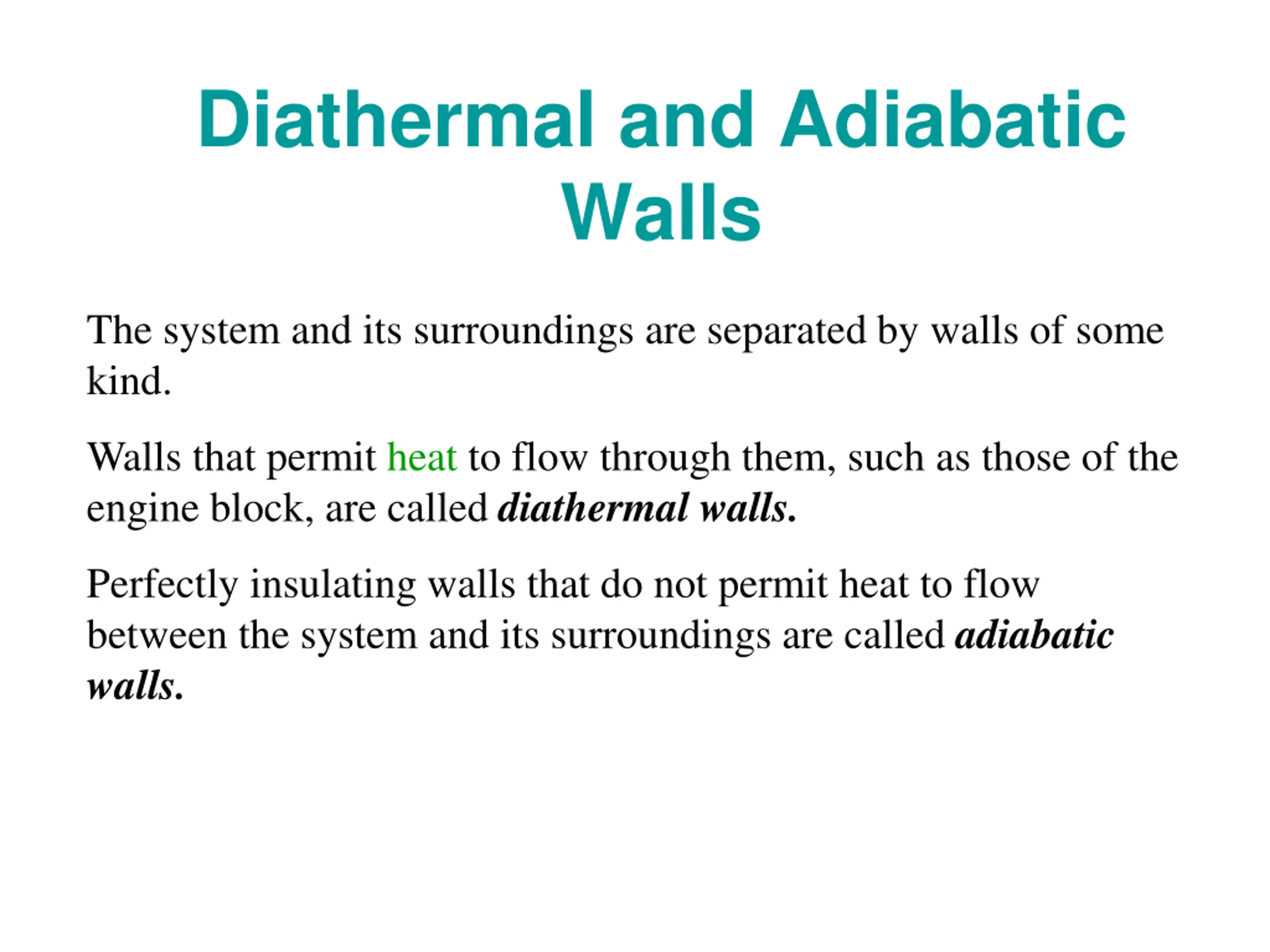 Diathermal and Adiabatic Walls

The system and its surroundings are separated by walls of some kind.

Walls that permit heat to flow through them, such as those of the engine block, are called diathermal walls.

Perfectly insulating walls that do not permit heat to flow between the system and its surroundings are called adiabatic walls.